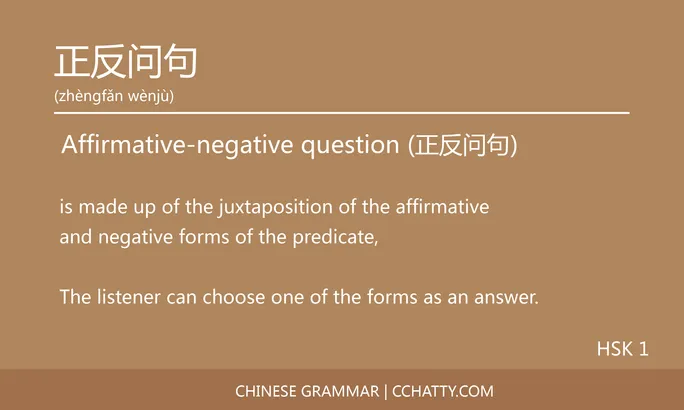 正反问句
(zhèngfǎn wènjù)

Affirmative-negative question (正反问句)

is made up of the juxtaposition of the affirmative and negative forms of the predicate,

The listener can choose one of the forms as an answer.

HSK 1

CHINESE GRAMMAR | CCHATTY.COM